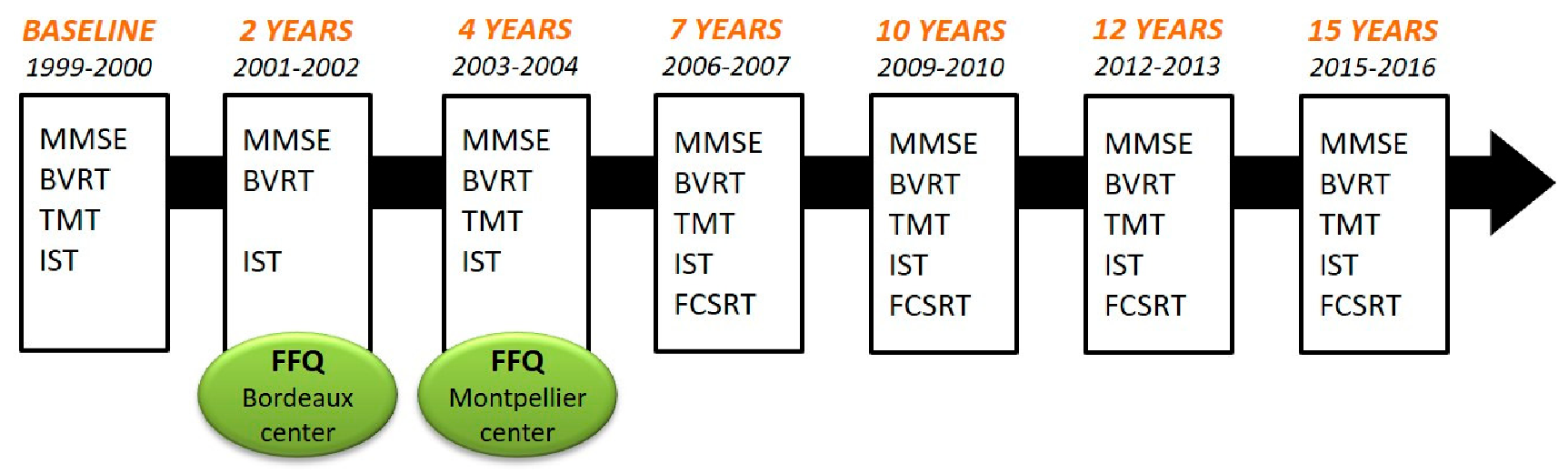 BASELINE
1999-2000

MMSE
BVRT
TMT
IST

2 YEARS
2001-2002

MMSE
BVRT

IST

FFQ
Bordeaux center

4 YEARS
2003-2004

MMSE
BVRT
TMT
IST

FFQ
Montpellier center

7 YEARS
2006-2007

MMSE
BVRT
TMT
IST
FCSRT

10 YEARS
2009-2010

MMSE
BVRT
TMT
IST
FCSRT

12 YEARS
2012-2013

MMSE
BVRT
TMT
IST
FCSRT

15 YEARS
2015-2016

MMSE
BVRT
TMT
IST
FCSRT